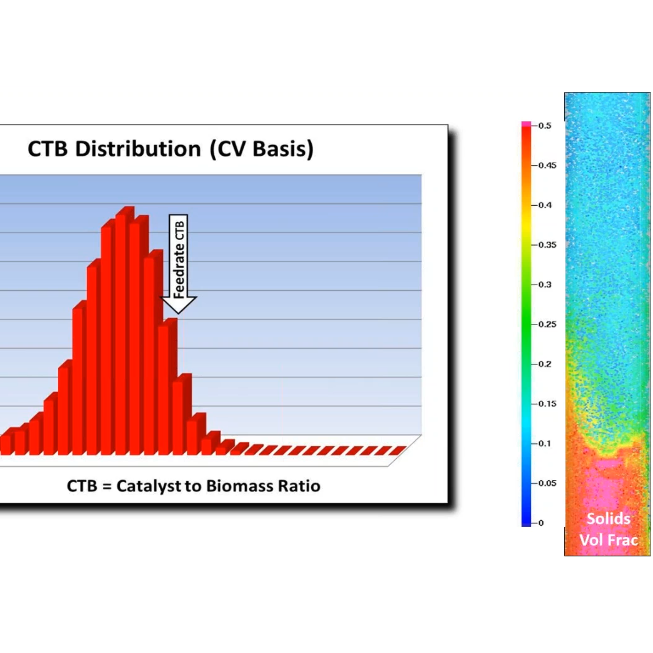 CTB Distribution (CV Basis)

Feedrate CTB

CTB = Catalyst to Biomass Ratio

0.5
0.45
0.4
0.35
0.3
0.25
0.2
0.15
0.1
0.05
0

Solids Vol Frac